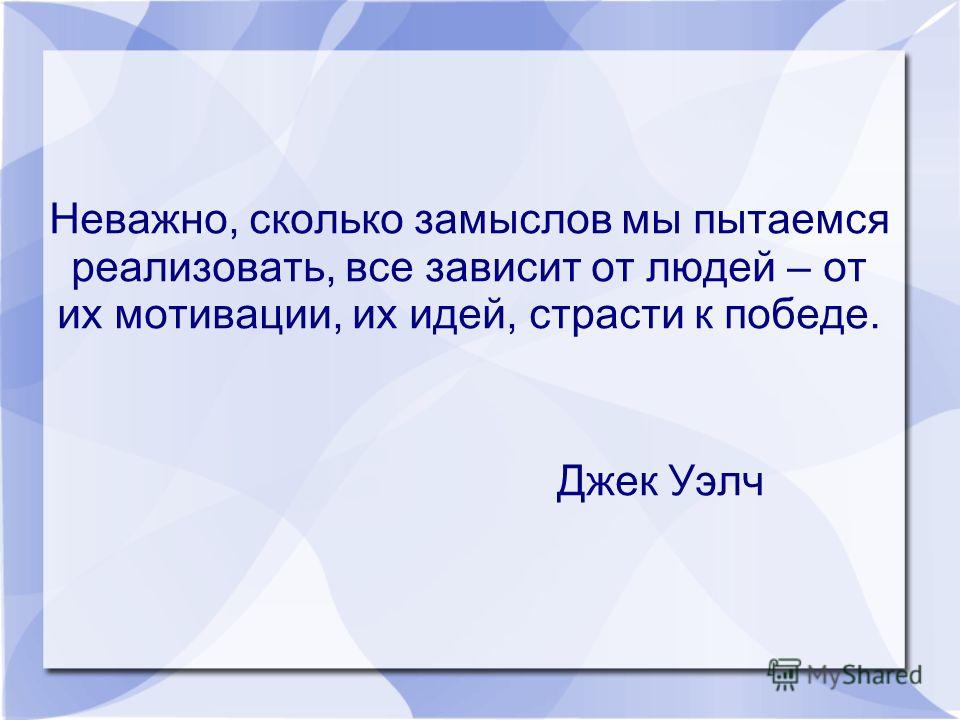 Неважно, сколько замыслов мы пытаемся реализовать, все зависит от людей – от их мотивации, их идей, страсти к победе.

Джек Уэлч

MyShared